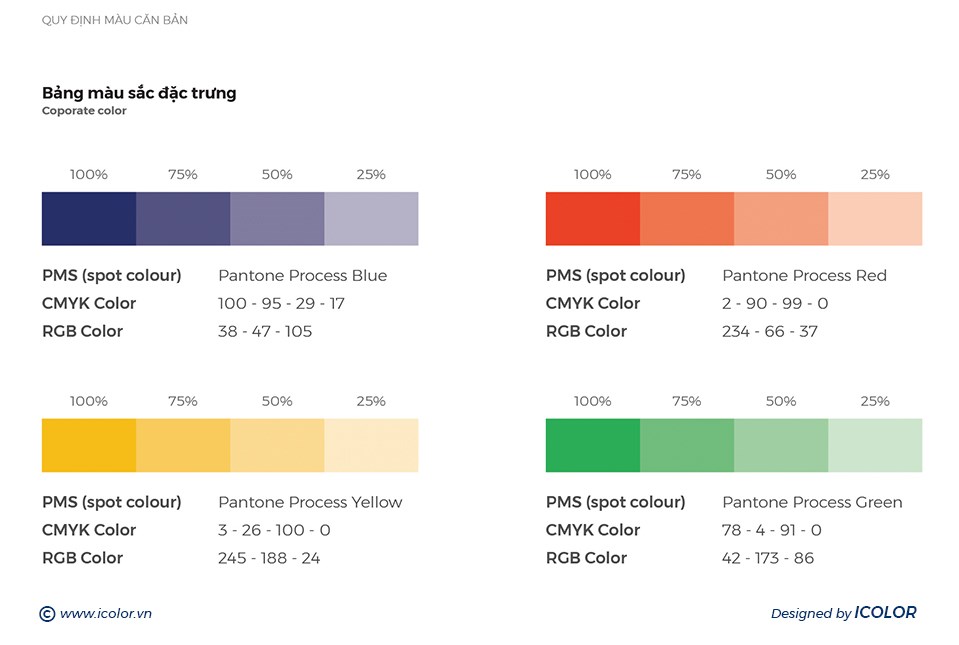 QUY ĐỊNH MÀU CĂN BẢN

Bảng màu sắc đặc trưng
Coporate color

100% 75% 50% 25%

PMS (spot colour) Pantone Process Blue
CMYK Color 100 - 95 - 29 - 17
RGB Color 38 - 47 - 105

100% 75% 50% 25%

PMS (spot colour) Pantone Process Red
CMYK Color 2 - 90 - 99 - 0
RGB Color 234 - 66 - 37

100% 75% 50% 25%

PMS (spot colour) Pantone Process Yellow
CMYK Color 3 - 26 - 100 - 0
RGB Color 245 - 188 - 24

100% 75% 50% 25%

PMS (spot colour) Pantone Process Green
CMYK Color 78 - 4 - 91 - 0
RGB Color 42 - 173 - 86

© www.icolor.vn

Designed by ICOLOR